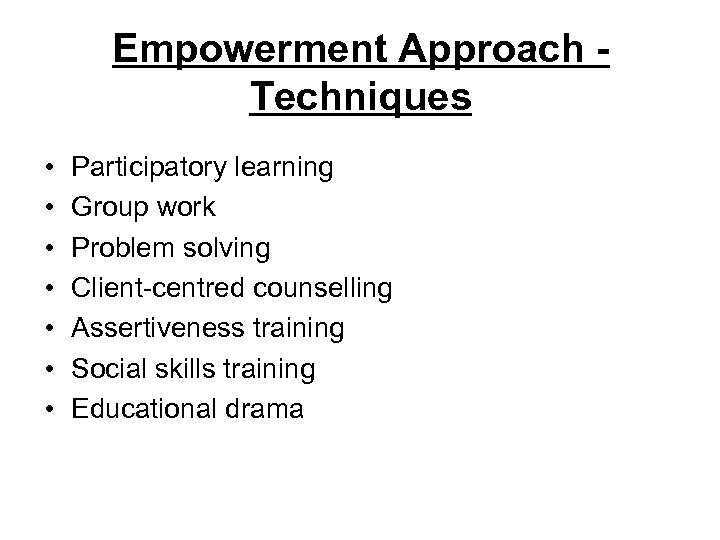 Empowerment Approach - Techniques

• Participatory learning
• Group work
• Problem solving
• Client-centred counselling
• Assertiveness training
• Social skills training
• Educational drama